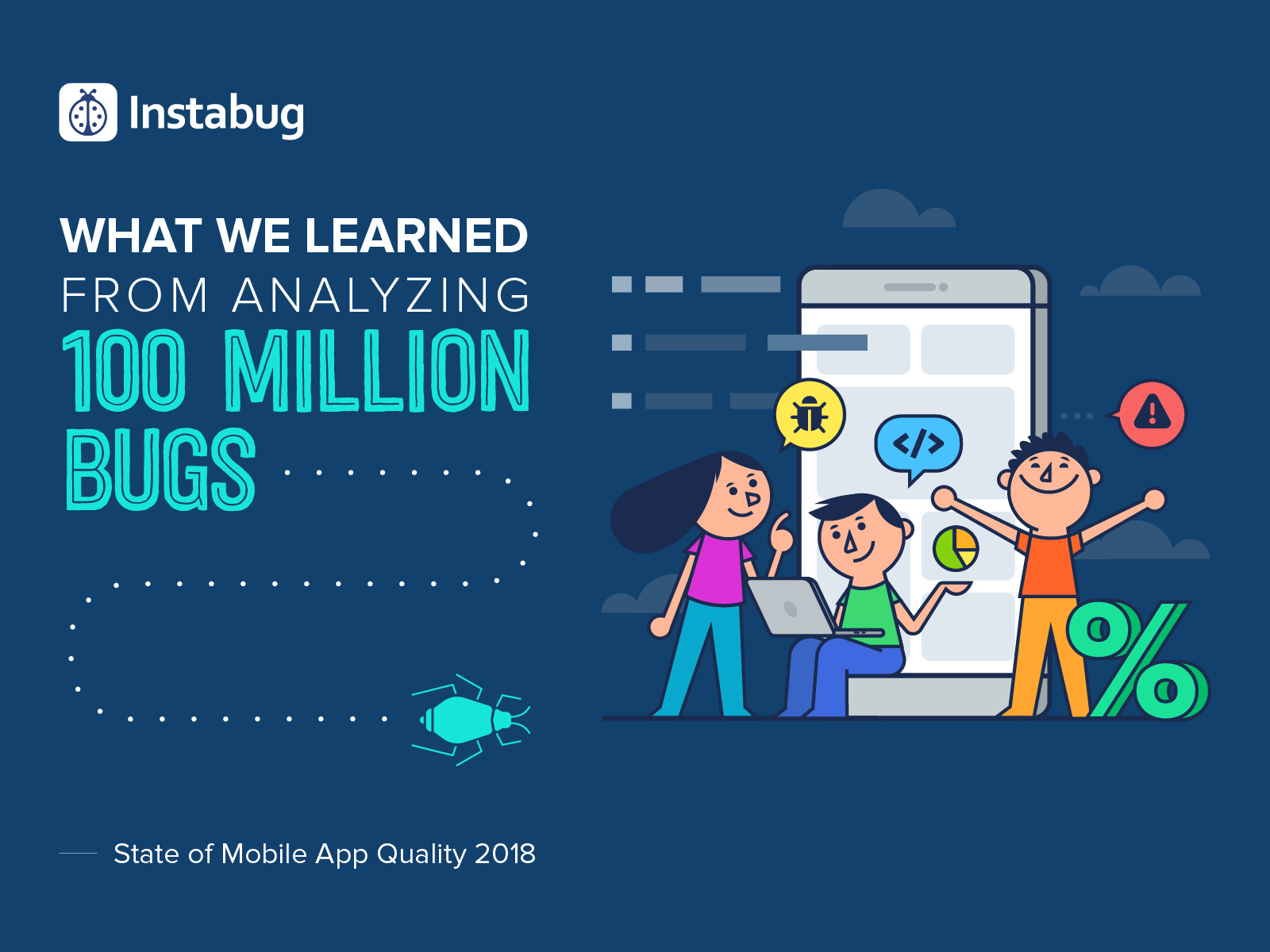 Instabug

WHAT WE LEARNED
FROM ANALYZING
100 MILLION
BUGS

</>

%

State of Mobile App Quality 2018